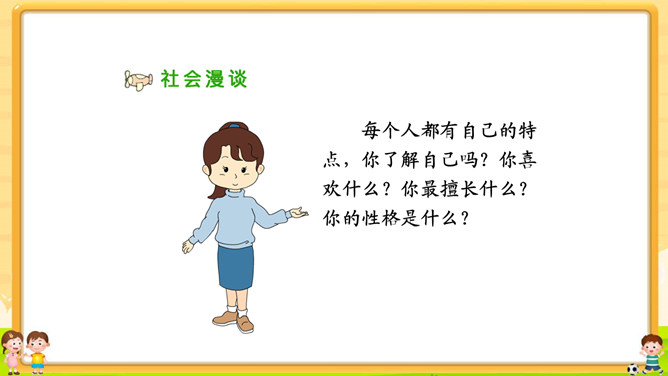 社会漫谈

每个人都有自己的特点，你了解自己吗？你喜欢什么？你最擅长什么？你的性格是什么？